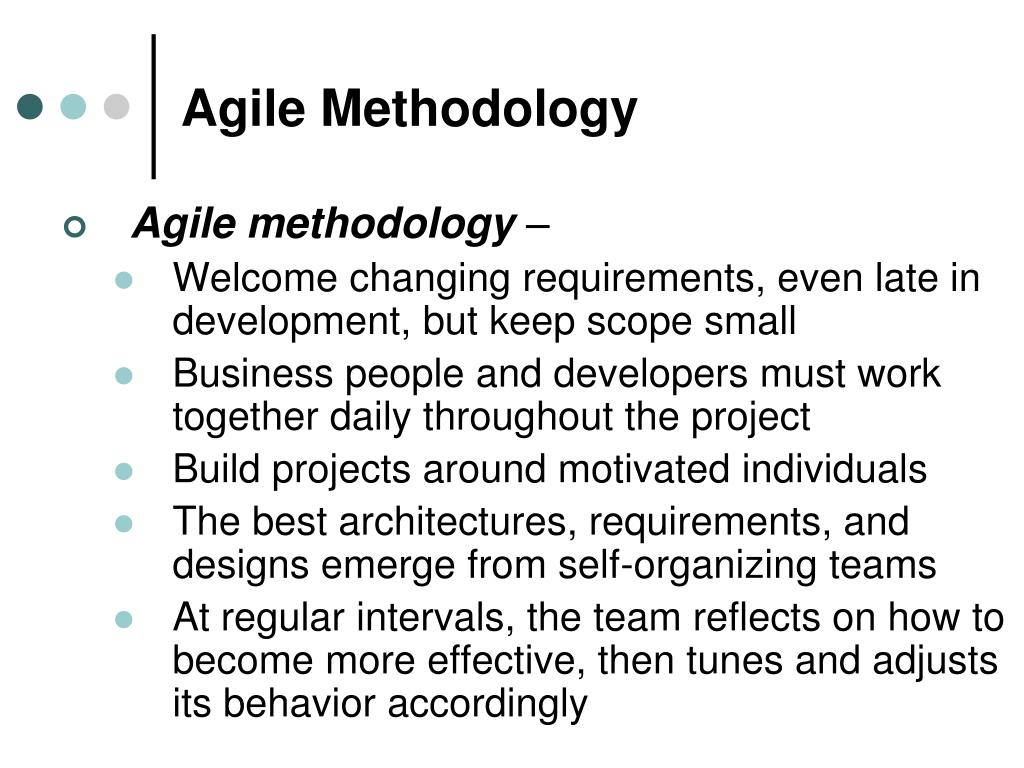 Agile Methodology

Agile methodology –

Welcome changing requirements, even late in development, but keep scope small

Business people and developers must work together daily throughout the project

Build projects around motivated individuals

The best architectures, requirements, and designs emerge from self-organizing teams

At regular intervals, the team reflects on how to become more effective, then tunes and adjusts its behavior accordingly